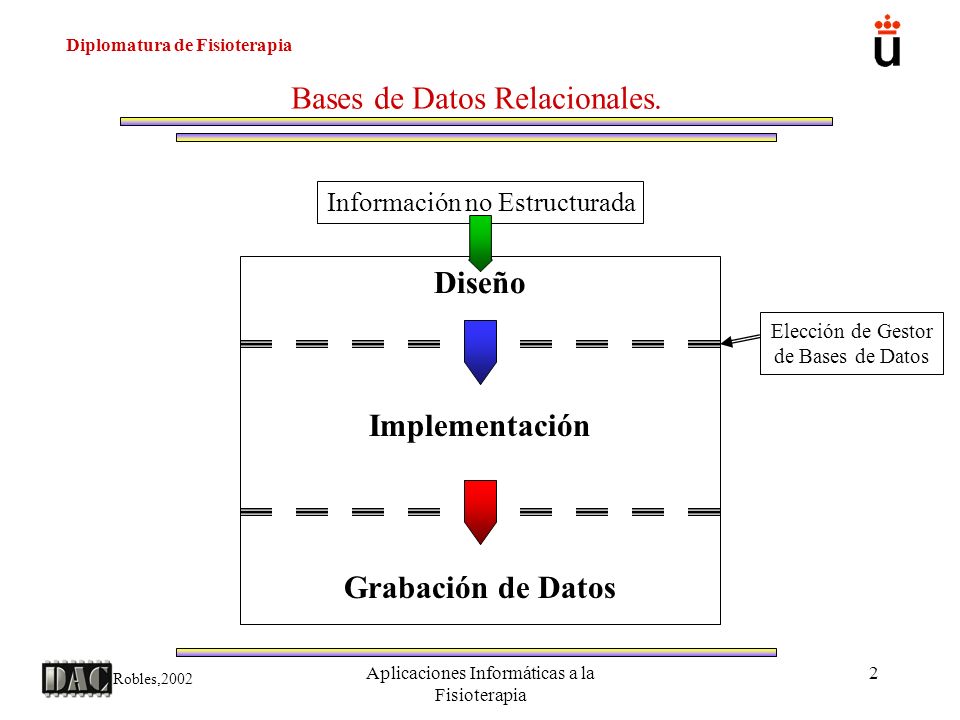 Diplomatura de Fisioterapia

Bases de Datos Relacionales.

Información no Estructurada

Diseño

Elección de Gestor de Bases de Datos

Implementación

Grabación de Datos

DAC Robles,2002

Aplicaciones Informáticas a la Fisioterapia

2